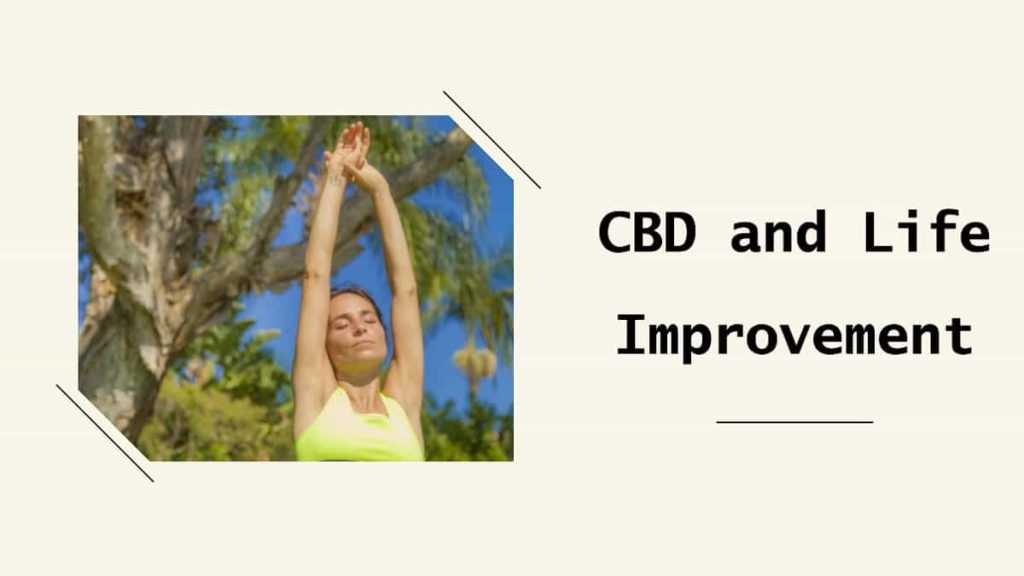 CBD and Life Improvement